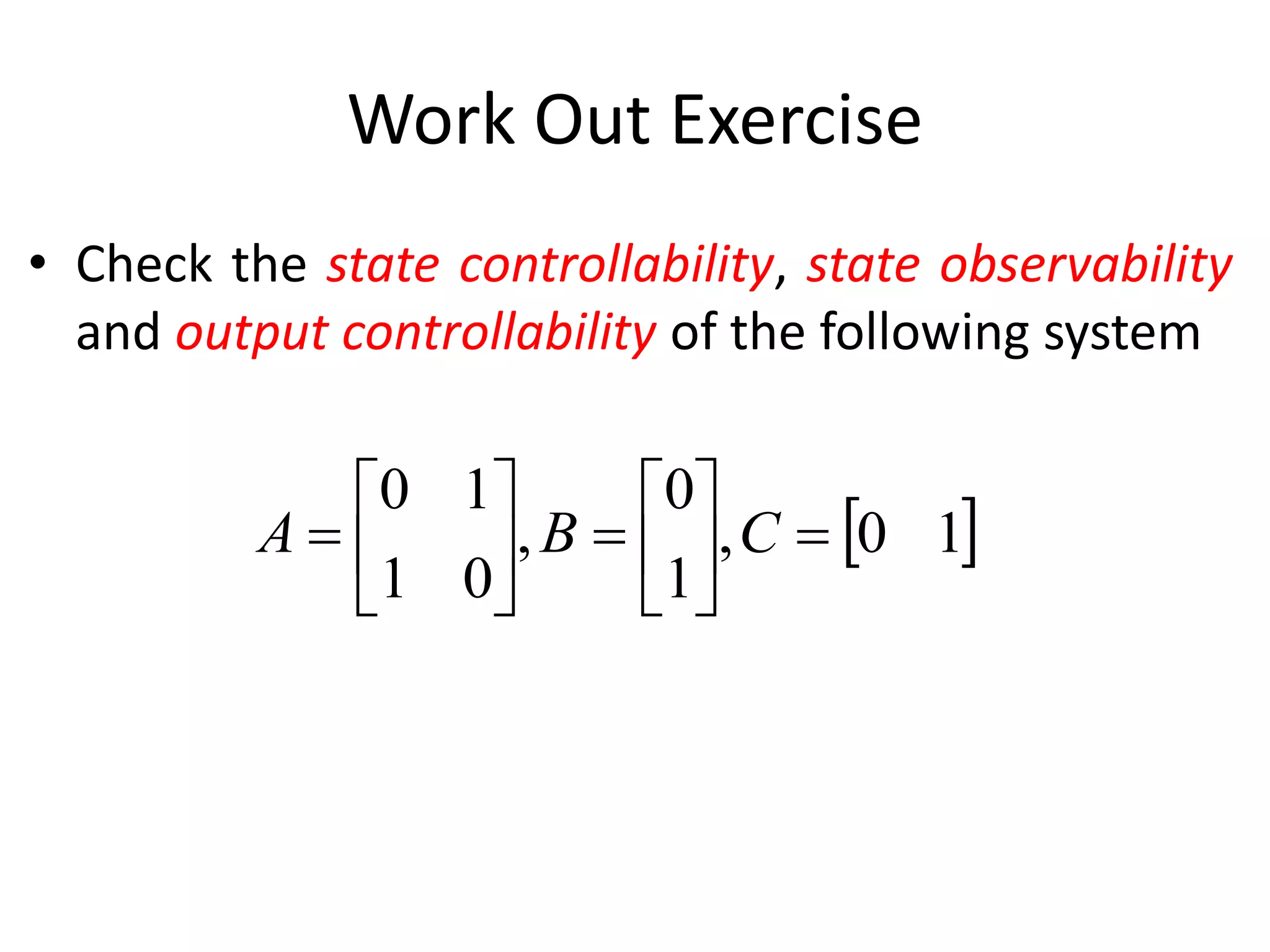 Work Out Exercise

• Check the state controllability, state observability and output controllability of the following system

$A = \begin{bmatrix} 0 & 1 \\ 1 & 0 \end{bmatrix}, B = \begin{bmatrix} 0 \\ 1 \end{bmatrix}, C = \begin{bmatrix} 0 & 1 \end{bmatrix}$